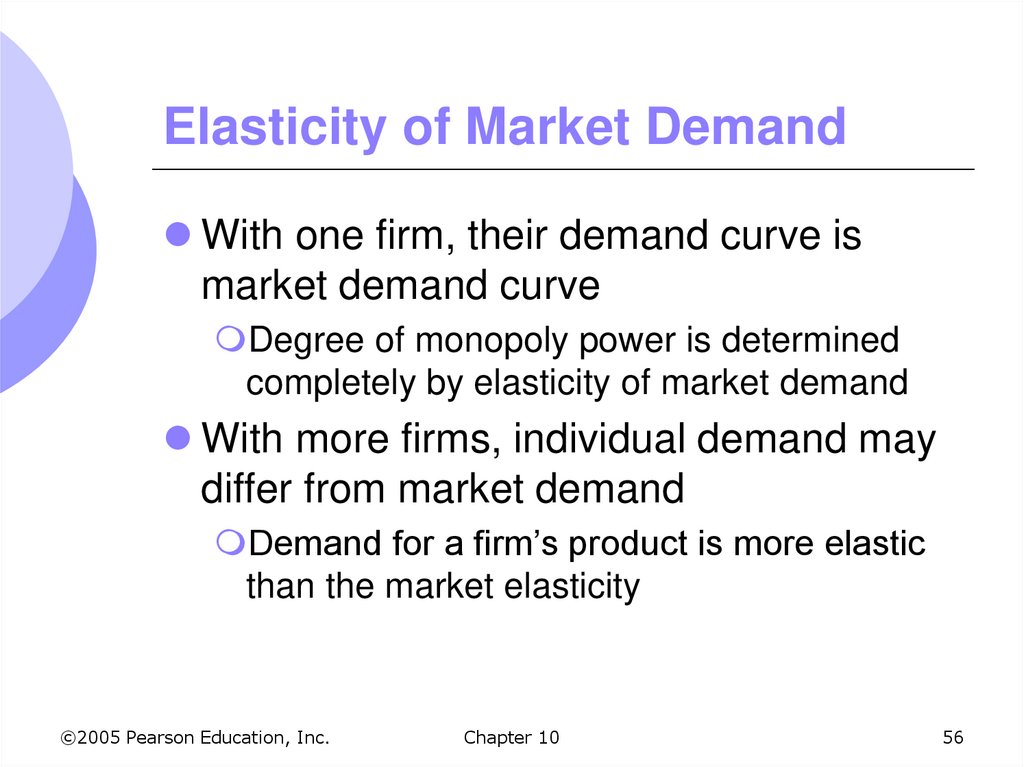 Elasticity of Market Demand

With one firm, their demand curve is market demand curve

Degree of monopoly power is determined completely by elasticity of market demand

With more firms, individual demand may differ from market demand

Demand for a firm’s product is more elastic than the market elasticity

©2005 Pearson Education, Inc.

Chapter 10

56